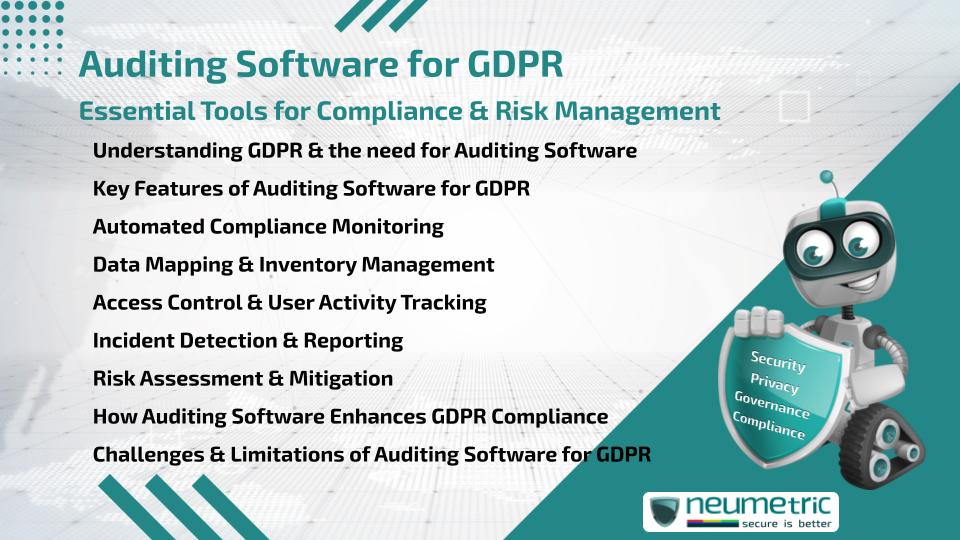 Auditing Software for GDPR

Essential Tools for Compliance & Risk Management

Understanding GDPR & the need for Auditing Software

Key Features of Auditing Software for GDPR

Automated Compliance Monitoring

Data Mapping & Inventory Management

Access Control & User Activity Tracking

Incident Detection & Reporting

Risk Assessment & Mitigation

How Auditing Software Enhances GDPR Compliance

Challenges & Limitations of Auditing Software for GDPR

Security
Privacy
Governance
Compliance

neumetric
secure is better